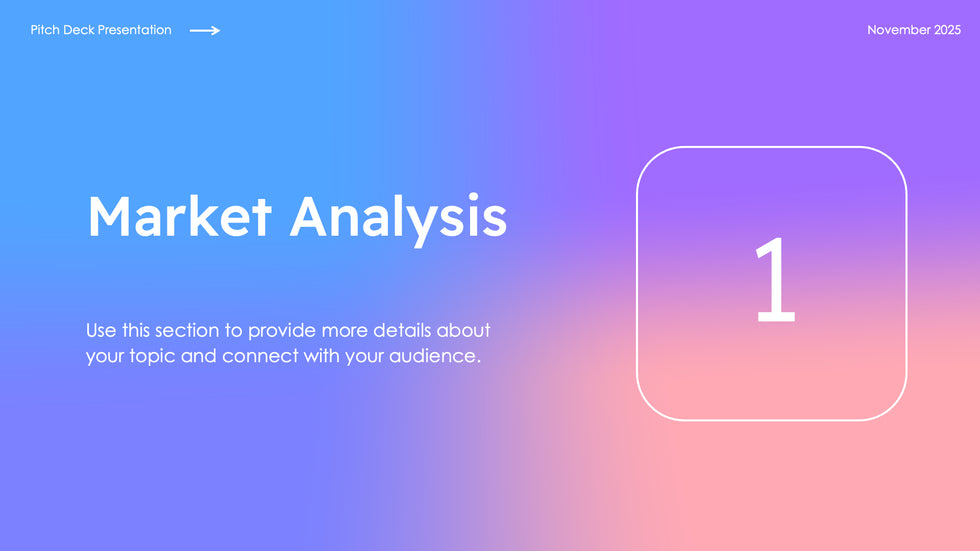 Pitch Deck Presentation

November 2025

Market Analysis

Use this section to provide more details about your topic and connect with your audience.

1